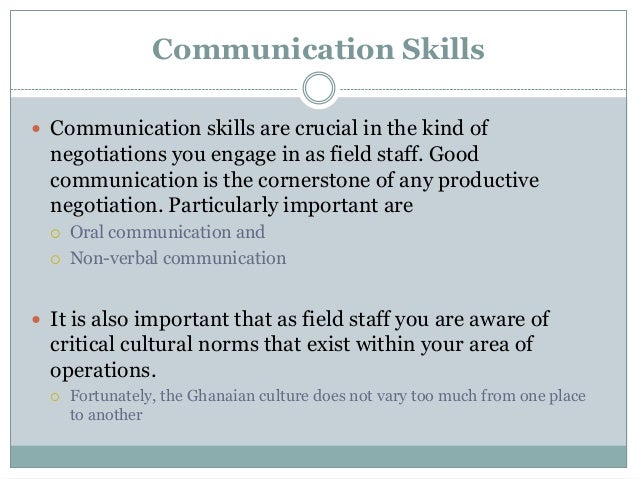 Communication Skills

Communication skills are crucial in the kind of negotiations you engage in as field staff. Good communication is the cornerstone of any productive negotiation. Particularly important are

Oral communication and

Non-verbal communication

It is also important that as field staff you are aware of critical cultural norms that exist within your area of operations.

Fortunately, the Ghanaian culture does not vary too much from one place to another